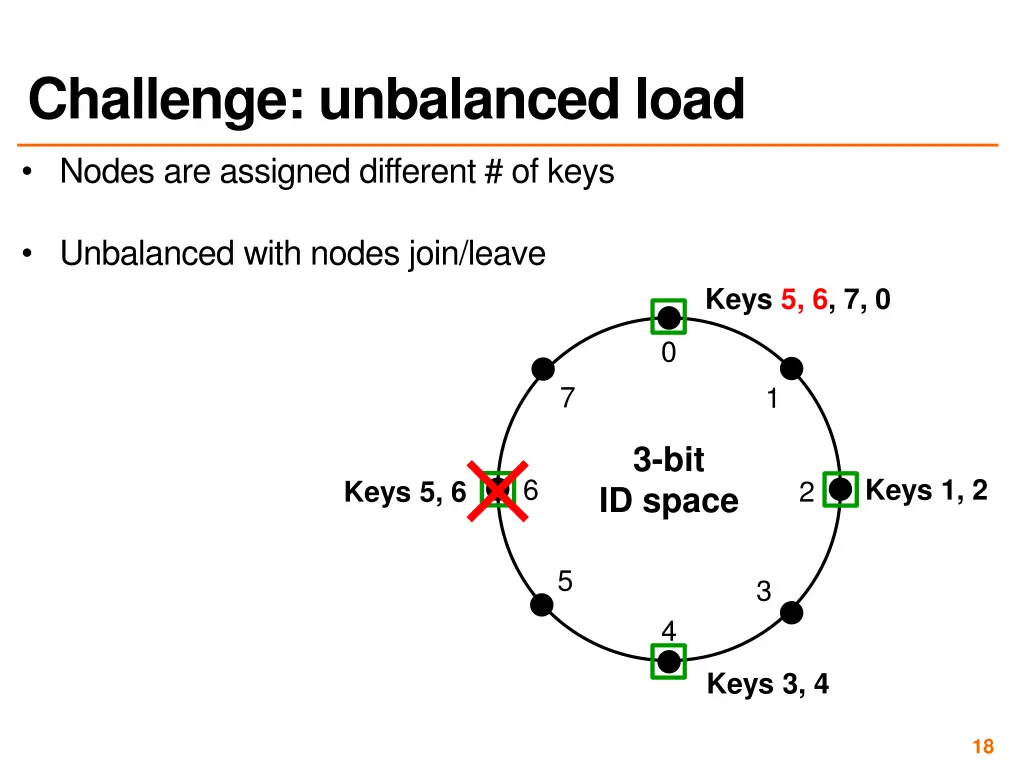 Challenge: unbalanced load

• Nodes are assigned different # of keys

• Unbalanced with nodes join/leave

Keys 5, 6, 7, 0

0

7

1

3-bit ID space

Keys 5, 6

6

2

Keys 1, 2

5

3

4

Keys 3, 4

18